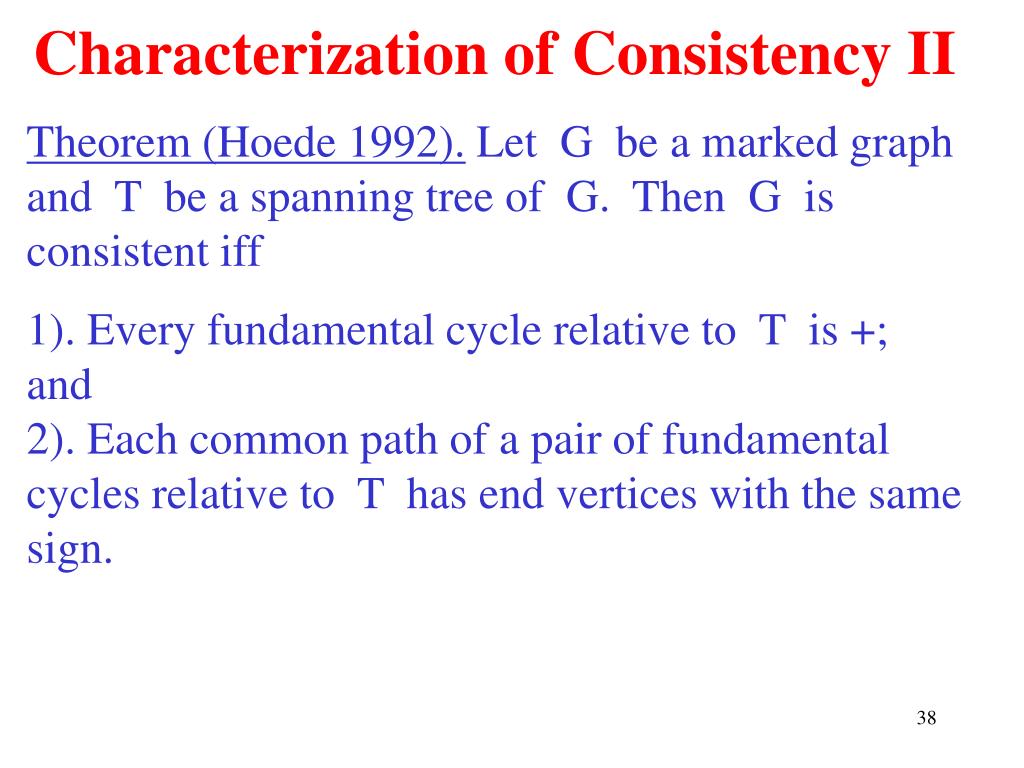 Characterization of Consistency II

Theorem (Hoede 1992). Let G be a marked graph and T be a spanning tree of G. Then G is consistent iff

1). Every fundamental cycle relative to T is +; and
2). Each common path of a pair of fundamental cycles relative to T has end vertices with the same sign.

38